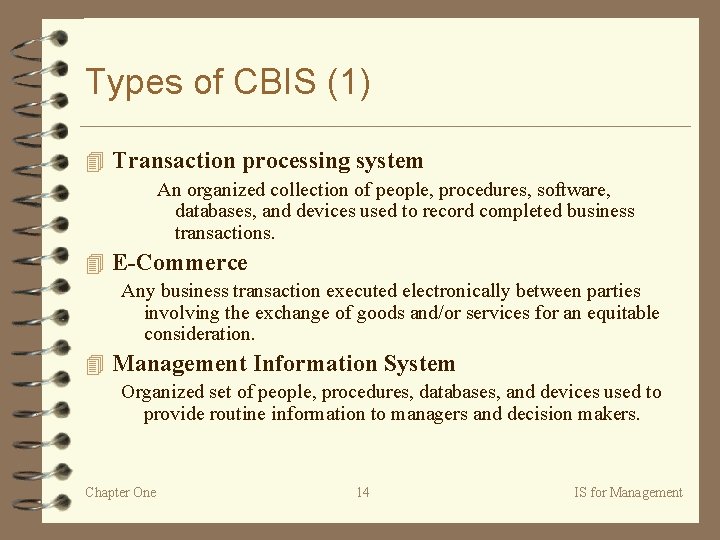 Types of CBIS (1)

Transaction processing system

An organized collection of people, procedures, software, databases, and devices used to record completed business transactions.

E-Commerce

Any business transaction executed electronically between parties involving the exchange of goods and/or services for an equitable consideration.

Management Information System

Organized set of people, procedures, databases, and devices used to provide routine information to managers and decision makers.

Chapter One

14

IS for Management